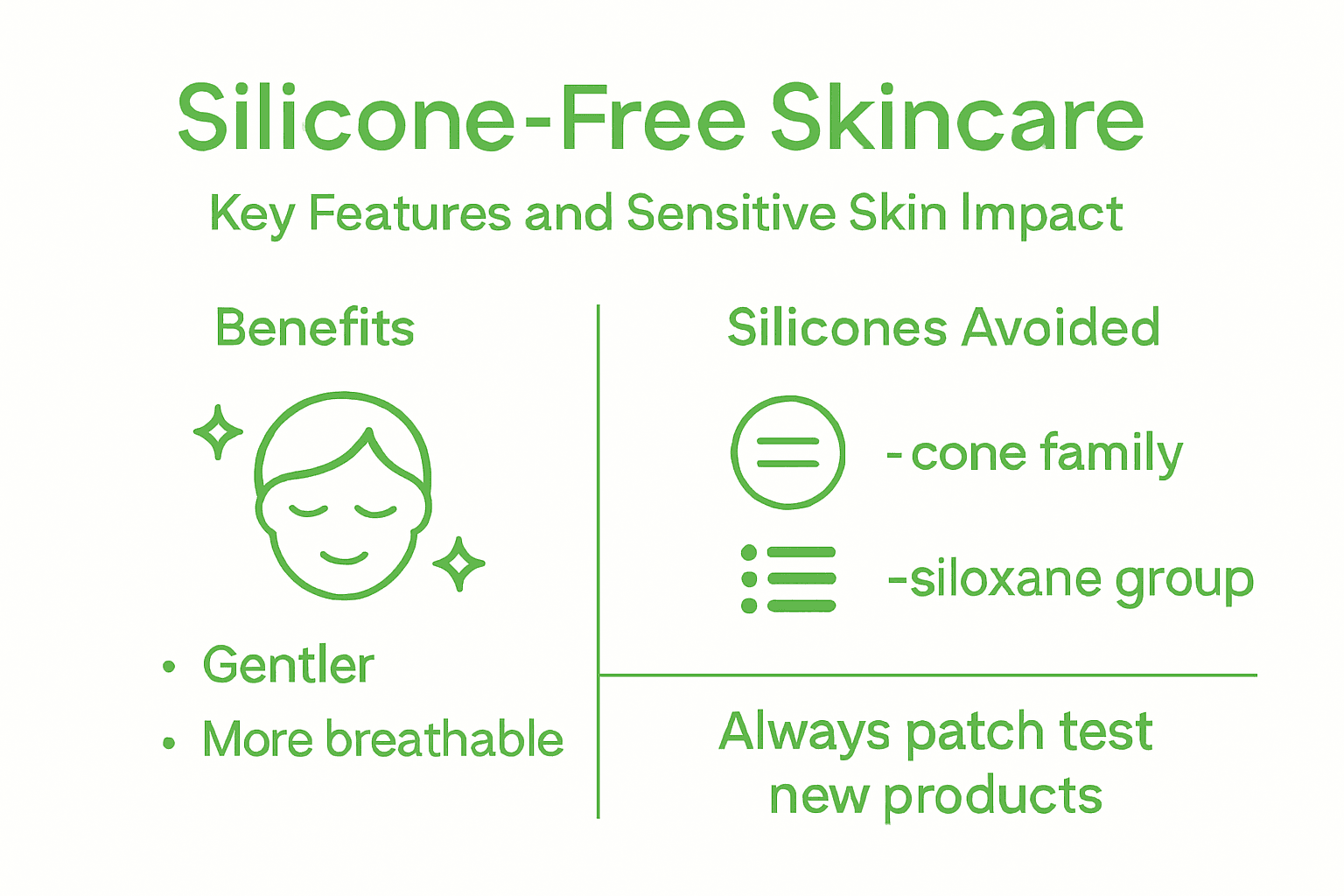 Silicone-Free Skincare

Key Features and Sensitive Skin Impact

Benefits

• Gentler
• More breathable

Silicones Avoided

- cone family

-siloxane group

Always patch test new products